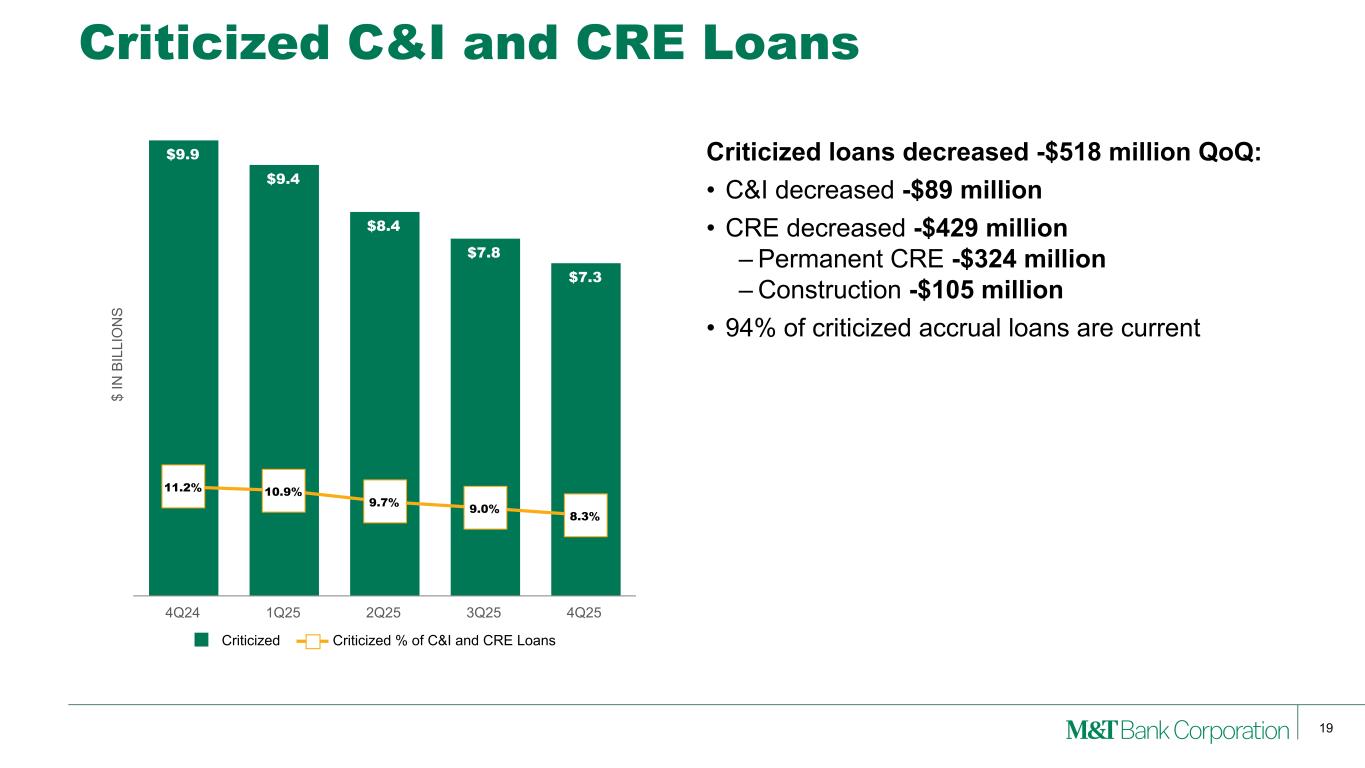 Criticized C&I and CRE Loans

$ IN BILLIONS

$9.9
$9.4
$8.4
$7.8
$7.3

11.2%
10.9%
9.7%
9.0%
8.3%

4Q24 1Q25 2Q25 3Q25 4Q25

Criticized Criticized % of C&I and CRE Loans

Criticized loans decreased -$518 million QoQ:

• C&I decreased -$89 million
• CRE decreased -$429 million
– Permanent CRE -$324 million
– Construction -$105 million
• 94% of criticized accrual loans are current

M&T Bank Corporation

19